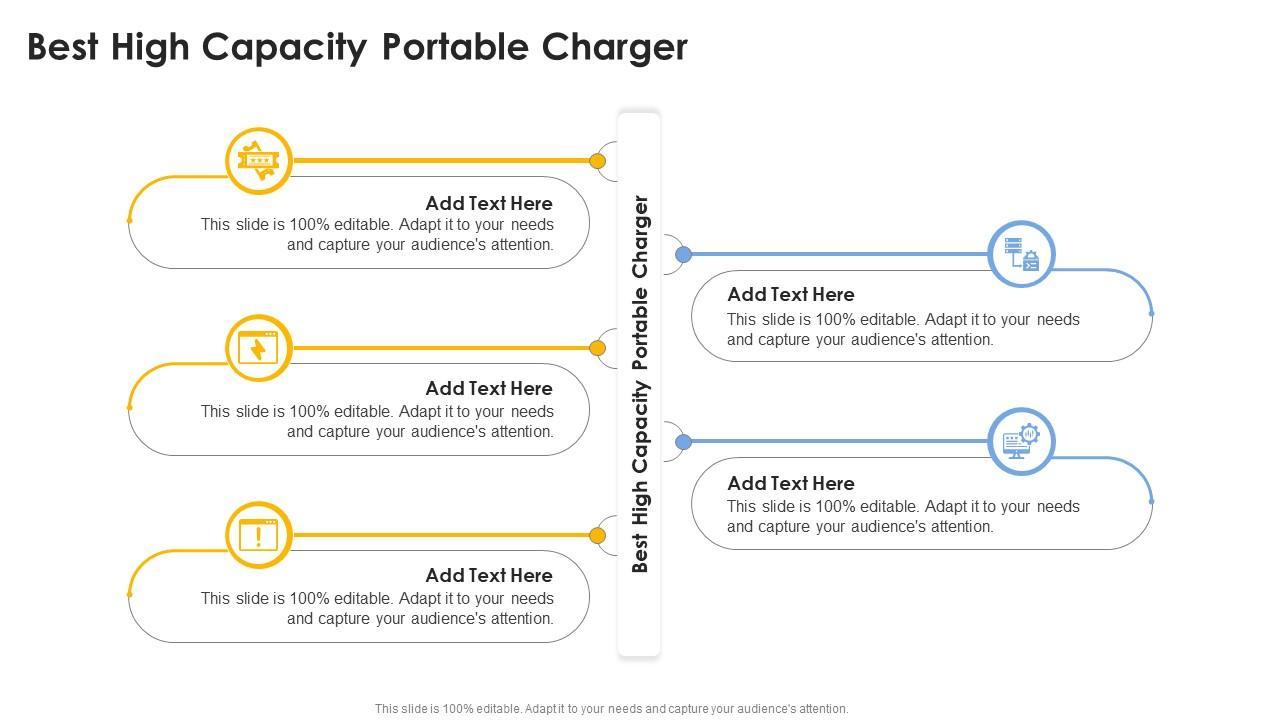 Best High Capacity Portable Charger

Add Text Here
This slide is 100% editable. Adapt it to your needs and capture your audience's attention.

Add Text Here
This slide is 100% editable. Adapt it to your needs and capture your audience's attention.

Add Text Here
This slide is 100% editable. Adapt it to your needs and capture your audience's attention.

Best High Capacity Portable Charger

Add Text Here
This slide is 100% editable. Adapt it to your needs and capture your audience's attention.

Add Text Here
This slide is 100% editable. Adapt it to your needs and capture your audience's attention.

This slide is 100% editable. Adapt it to your needs and capture your audience's attention.